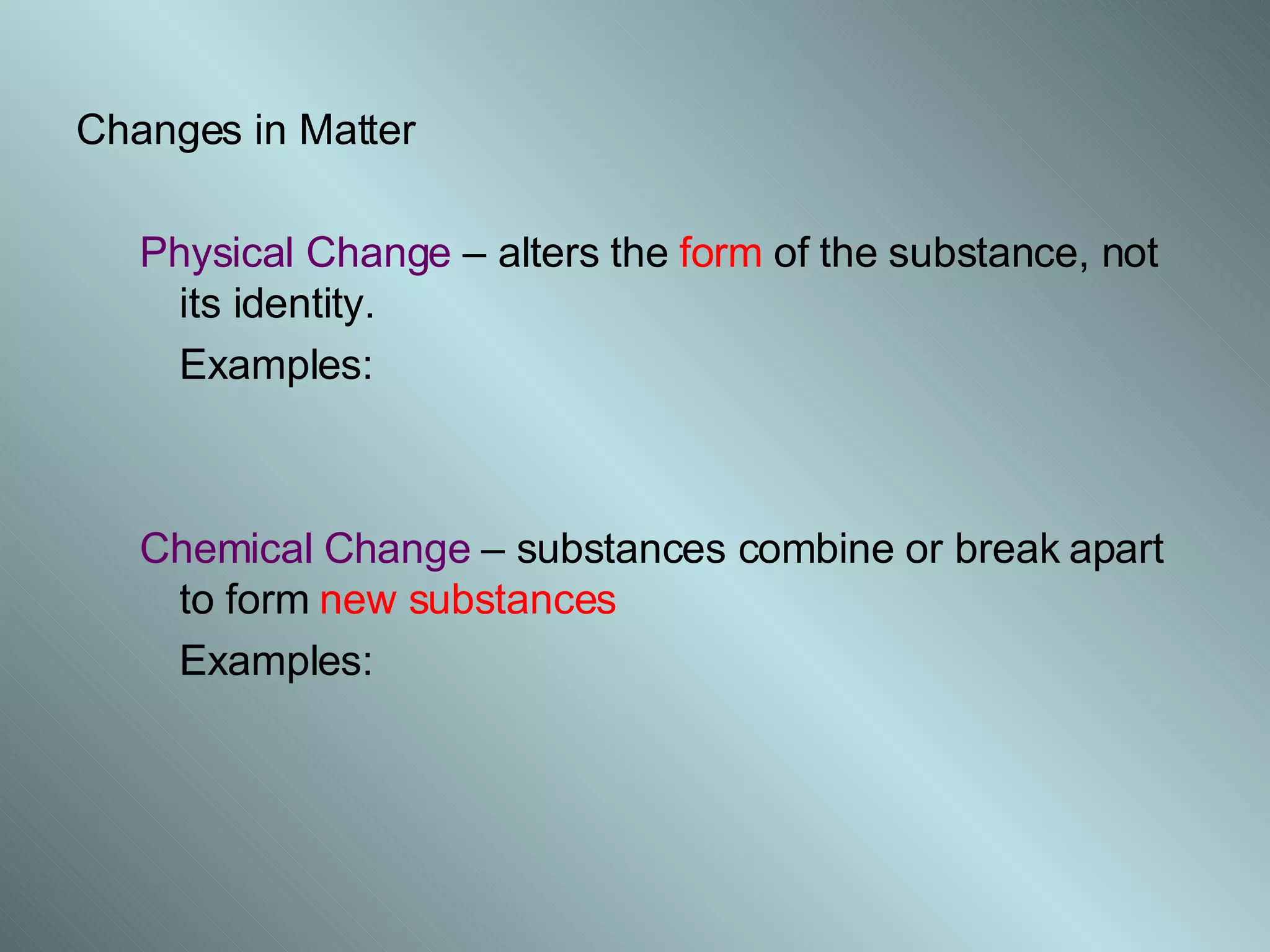 Changes in Matter

Physical Change – alters the form of the substance, not its identity.

Examples:

Chemical Change – substances combine or break apart to form new substances

Examples: